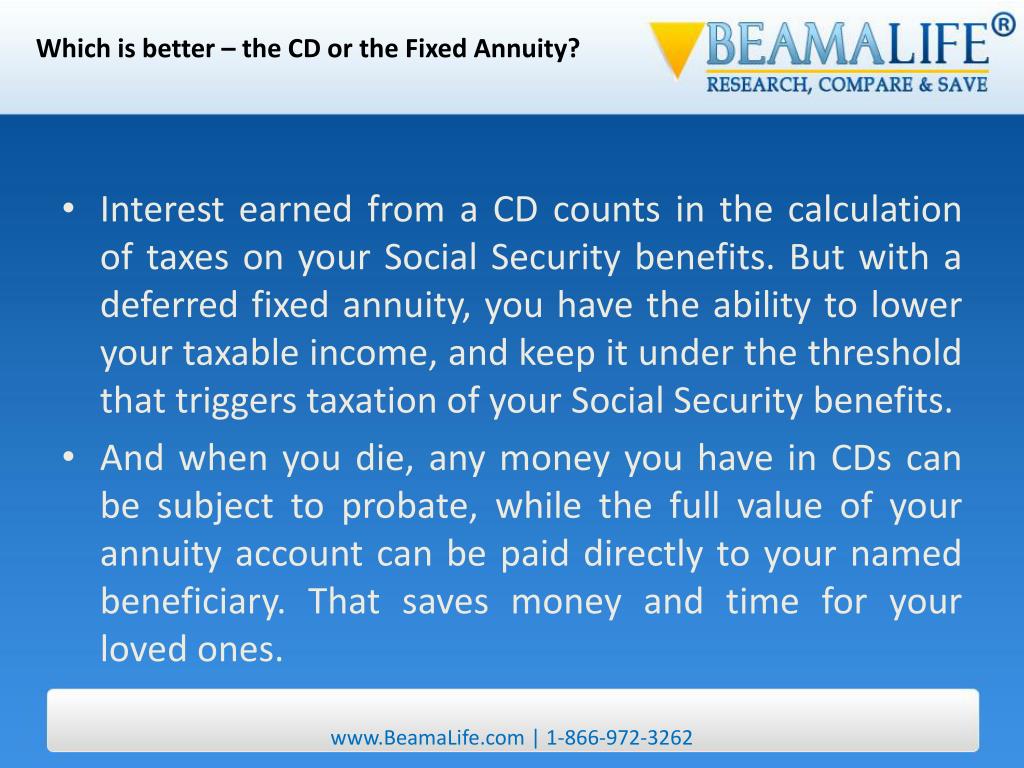 Which is better – the CD or the Fixed Annuity?

BEAMALIFE®
RESEARCH, COMPARE & SAVE

• Interest earned from a CD counts in the calculation of taxes on your Social Security benefits. But with a deferred fixed annuity, you have the ability to lower your taxable income, and keep it under the threshold that triggers taxation of your Social Security benefits.
• And when you die, any money you have in CDs can be subject to probate, while the full value of your annuity account can be paid directly to your named beneficiary. That saves money and time for your loved ones.

www.BeamaLife.com | 1-866-972-3262